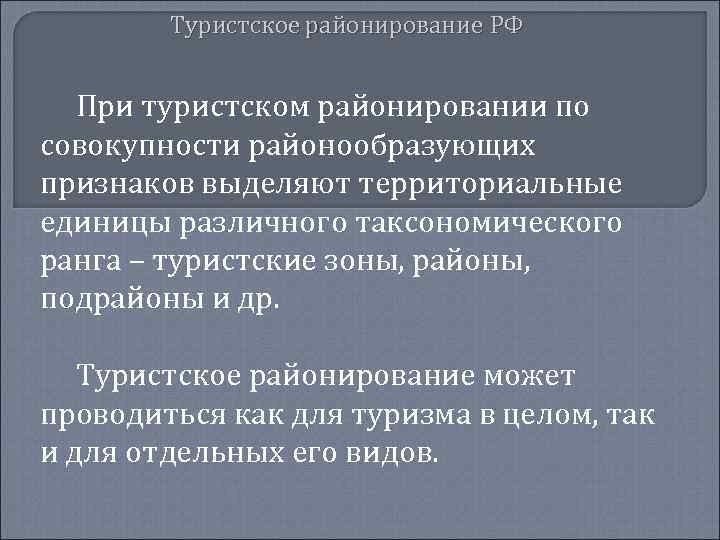 Туристское районирование РФ

При туристском районировании по совокупности районообразующих признаков выделяют территориальные единицы различного таксономического ранга – туристские зоны, районы, подрайоны и др.

Туристское районирование может проводиться как для туризма в целом, так и для отдельных его видов.